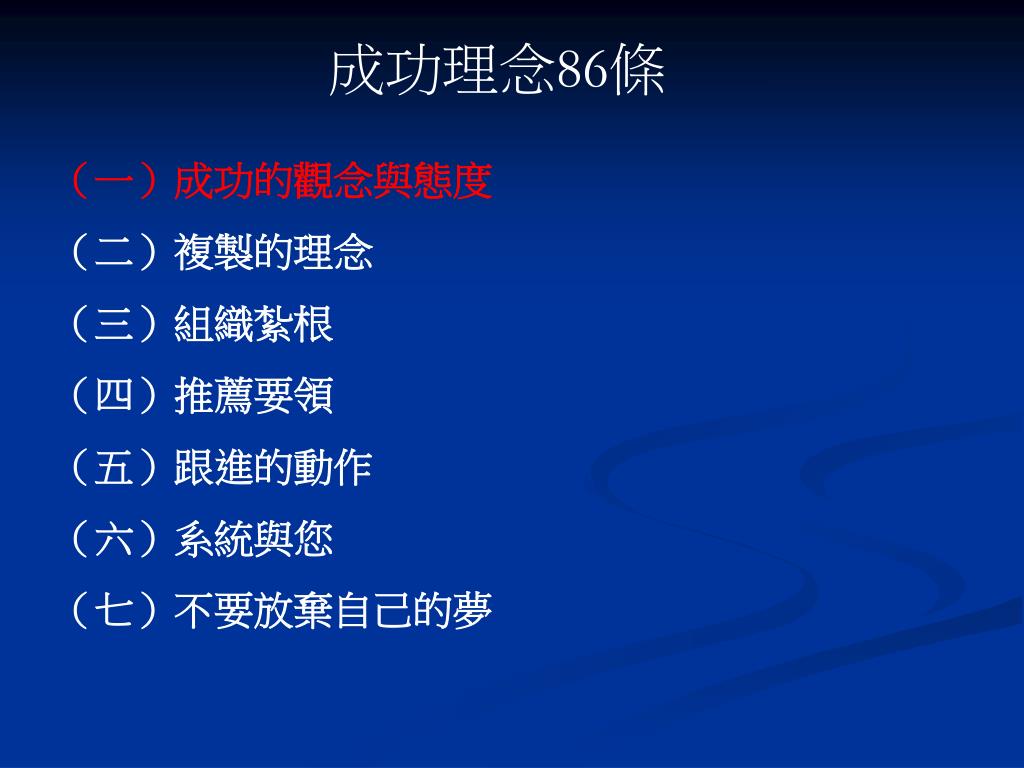 成功理念86條

（一）成功的觀念與態度

（二）複製的理念

（三）組織紮根

（四）推薦要領

（五）跟進的動作

（六）系統與您

（七）不要放棄自己的夢